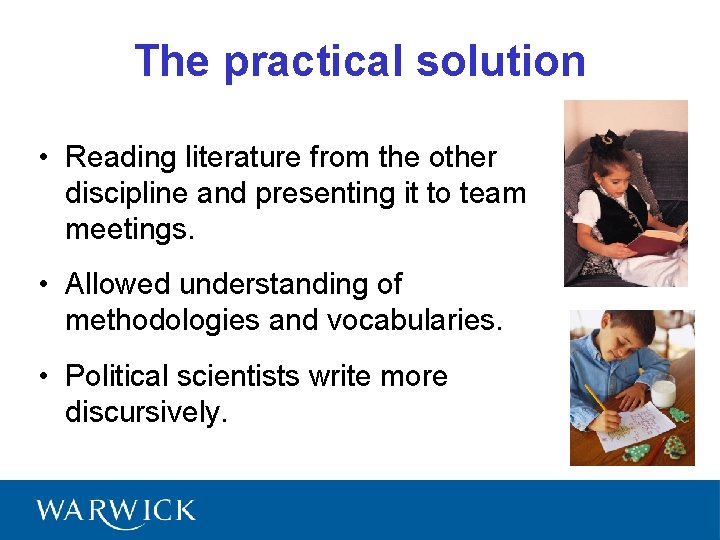 The practical solution

• Reading literature from the other discipline and presenting it to team meetings.

• Allowed understanding of methodologies and vocabularies.

• Political scientists write more discursively.

WARWICK